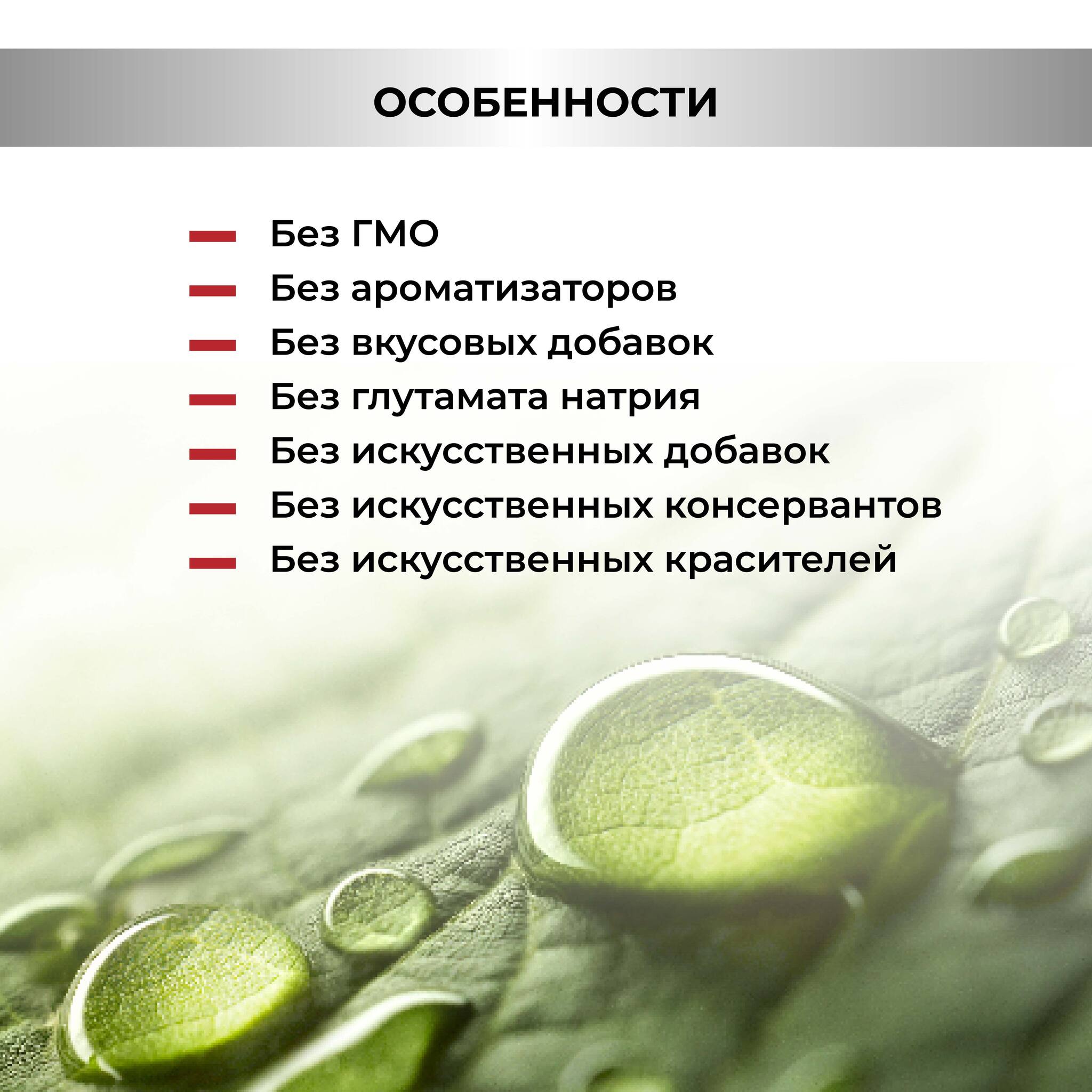 ОСОБЕННОСТИ

— Без ГМО
— Без ароматизаторов
— Без вкусовых добавок
— Без глутамата натрия
— Без искусственных добавок
— Без искусственных консервантов
— Без искусственных красителей